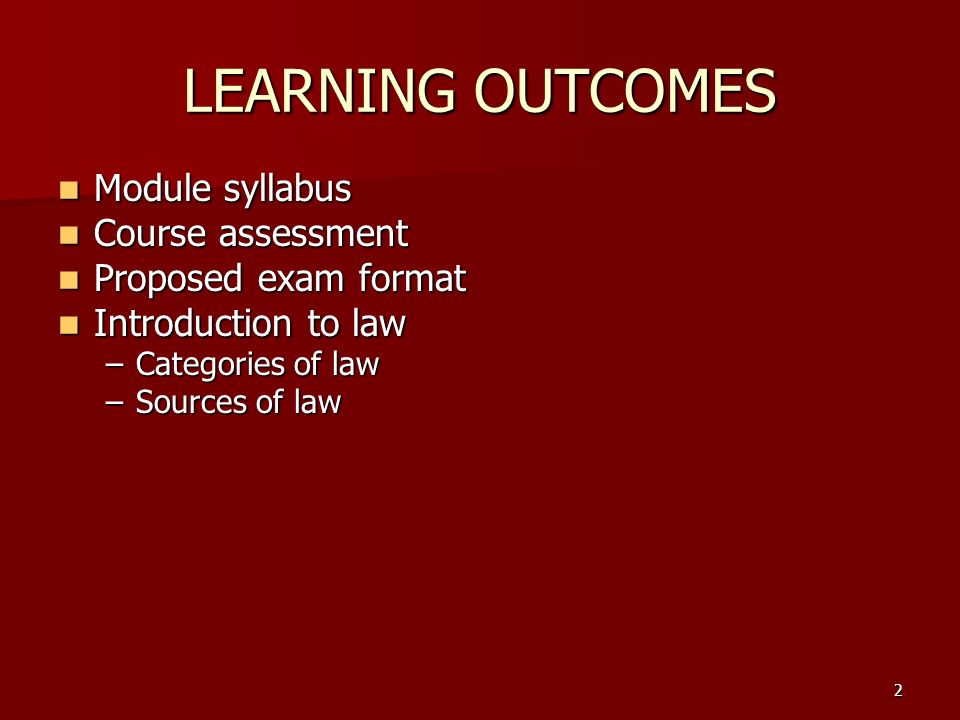 LEARNING OUTCOMES

- Module syllabus
- Course assessment
- Proposed exam format
- Introduction to law
  – Categories of law
  – Sources of law

2